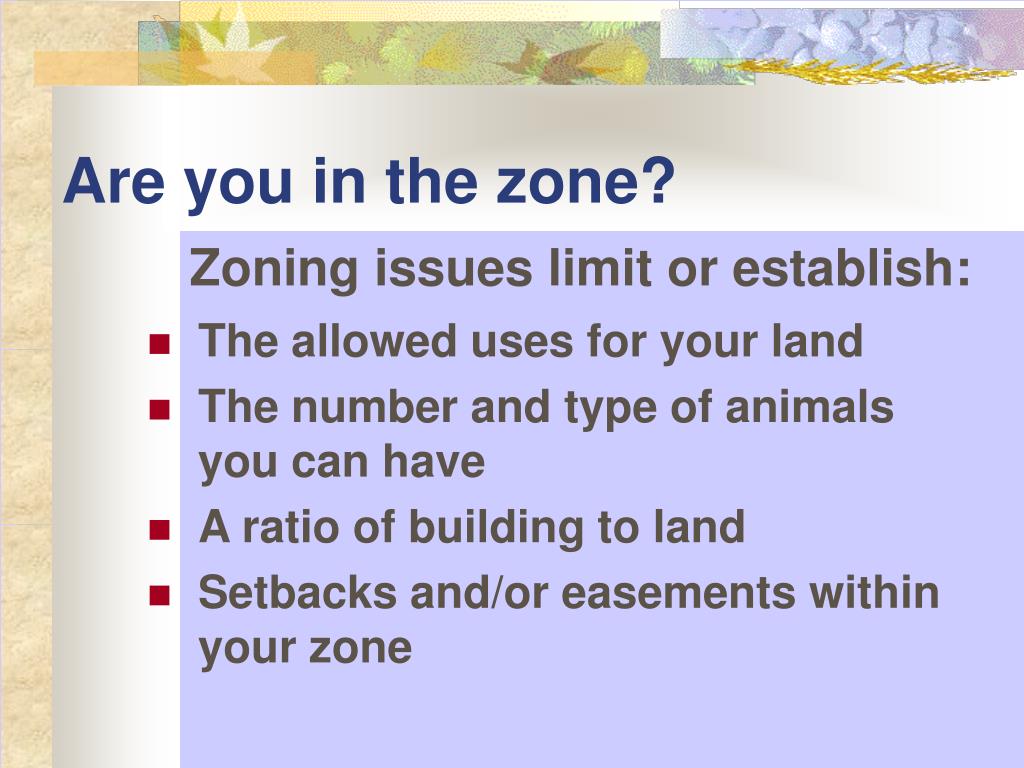 Are you in the zone?

Zoning issues limit or establish:

- The allowed uses for your land
- The number and type of animals you can have
- A ratio of building to land
- Setbacks and/or easements within your zone